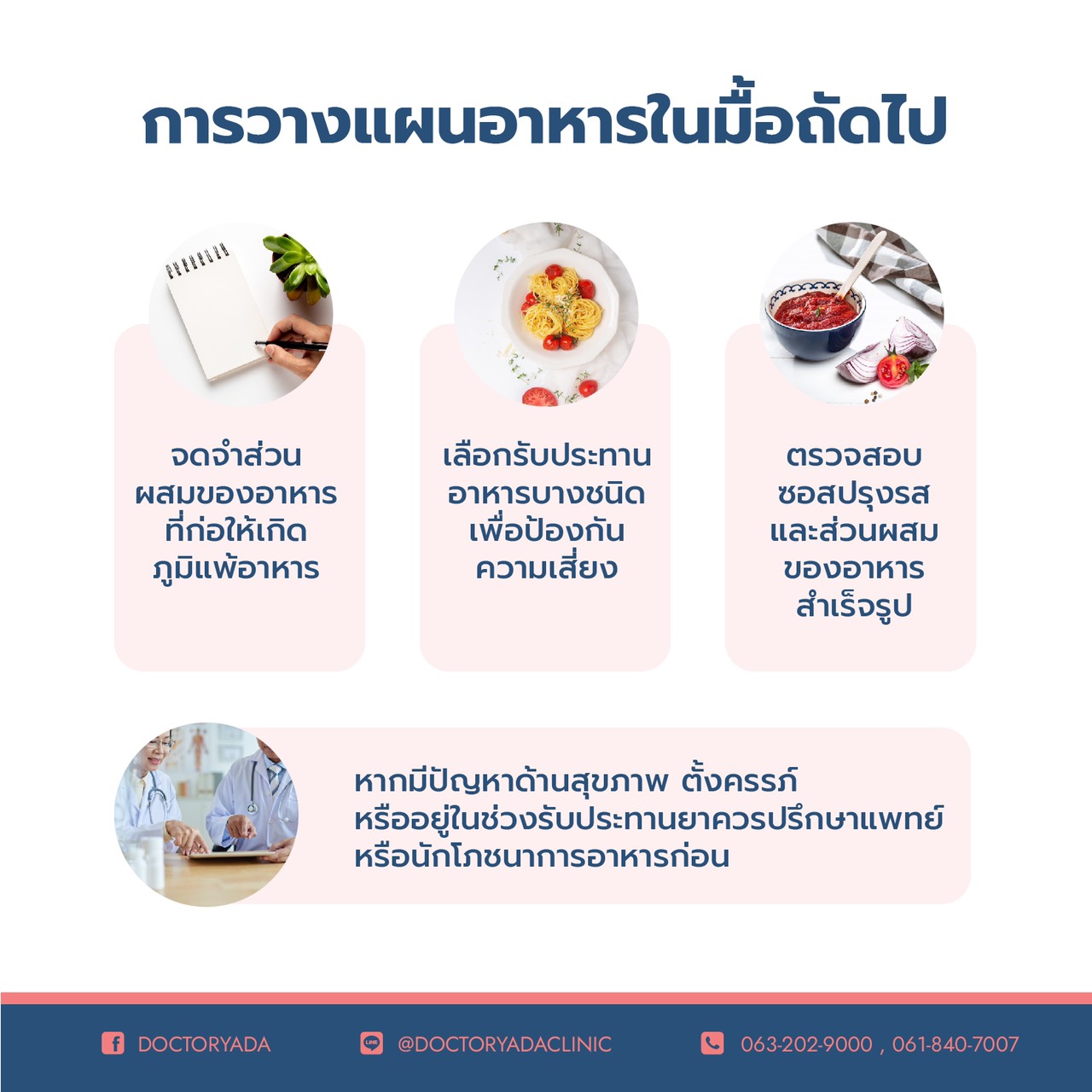 การวางแผนอาหารในมื้อถัดไป

จดจำส่วนผสมของอาหารที่ก่อให้เกิดภูมิแพ้อาหาร

เลือกรับประทานอาหารบางชนิดเพื่อป้องกันความเสี่ยง

ตรวจสอบซอสปรุงรสและส่วนผสมของอาหารสำเร็จรูป

หากมีปัญหาด้านสุขภาพ ตั้งครรภ์ หรืออยู่ในช่วงรับประทานยาควรปรึกษาแพทย์ หรือนักโภชนาการอาหารก่อน

DOCTORYADA

@DOCTORYADACLINIC

063-202-9000 , 061-840-7007